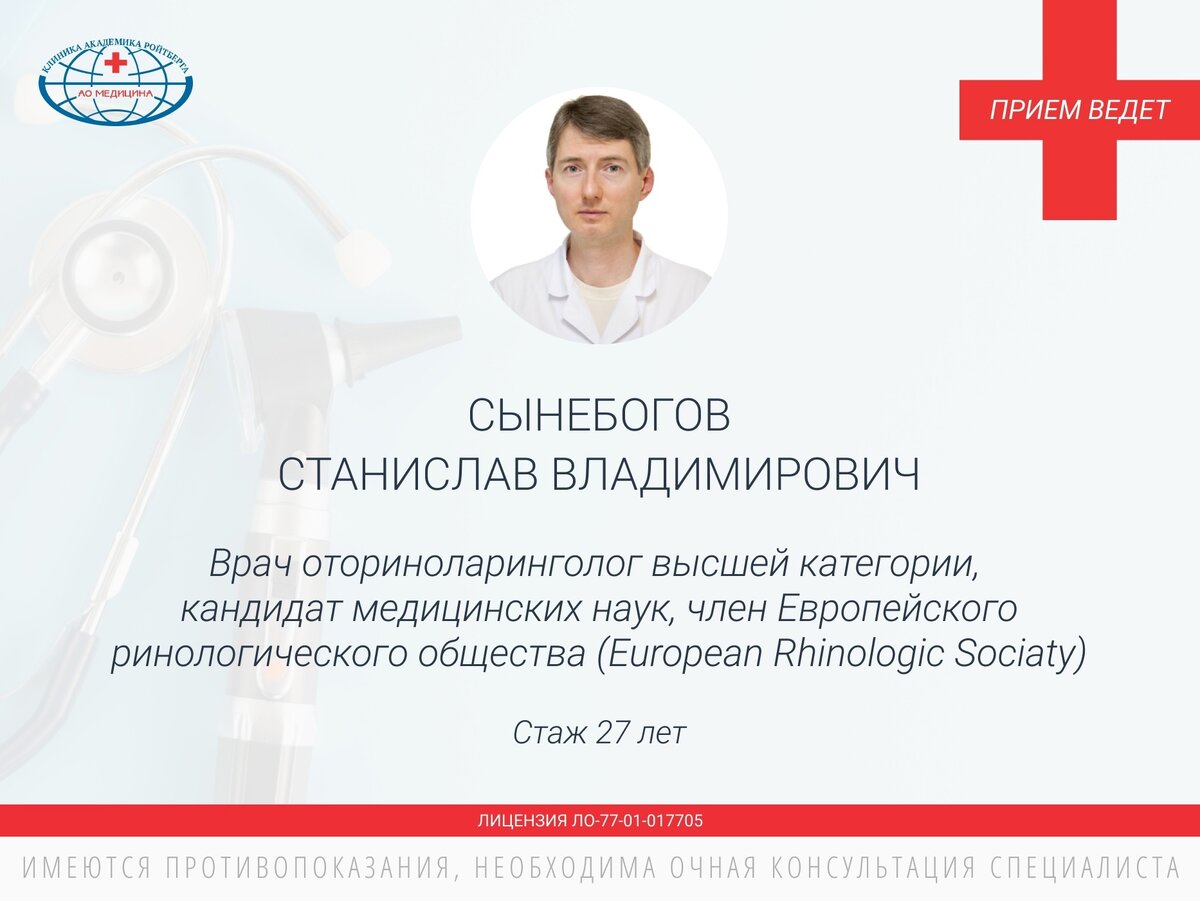 КЛИНИКА АКАДЕМИКА РОЙТБЕРГА
АО МЕДИЦИНА

ПРИЕМ ВЕДЕТ

СЫНЕБОГОВ
СТАНИСЛАВ ВЛАДИМИРОВИЧ

Врач оториноларинголог высшей категории, кандидат медицинских наук, член Европейского ринологического общества (European Rhinologic Sociaty)

Стаж 27 лет

ЛИЦЕНЗИЯ ЛО-77-01-017705

ИМЕЮТСЯ ПРОТИВОПОКАЗАНИЯ, НЕОБХОДИМА ОЧНАЯ КОНСУЛЬТАЦИЯ СПЕЦИАЛИСТА